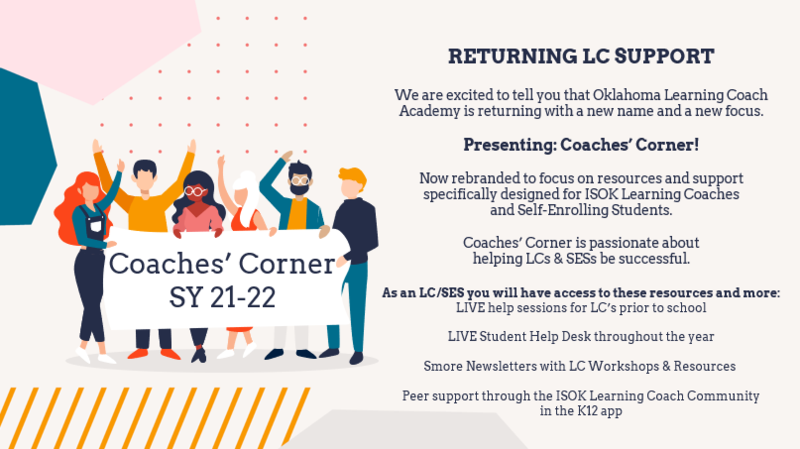 Coaches' Corner
SY 21-22

RETURNING LC SUPPORT

We are excited to tell you that Oklahoma Learning Coach Academy is returning with a new name and a new focus.

Presenting: Coaches' Corner!

Now rebranded to focus on resources and support specifically designed for ISOK Learning Coaches and Self-Enrolling Students.

Coaches' Corner is passionate about helping LCs & SESs be successful.

As an LC/SES you will have access to these resources and more:
LIVE help sessions for LC's prior to school

LIVE Student Help Desk throughout the year

Smore Newsletters with LC Workshops & Resources

Peer support through the ISOK Learning Coach Community in the K12 app